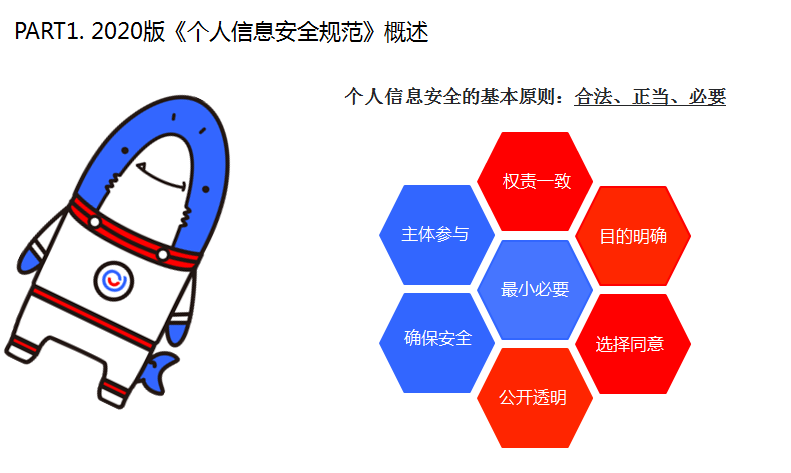 PART1. 2020版《个人信息安全规范》概述

个人信息安全的基本原则：合法、正当、必要

权责一致

主体参与

目的明确

最小必要

确保安全

选择同意

公开透明